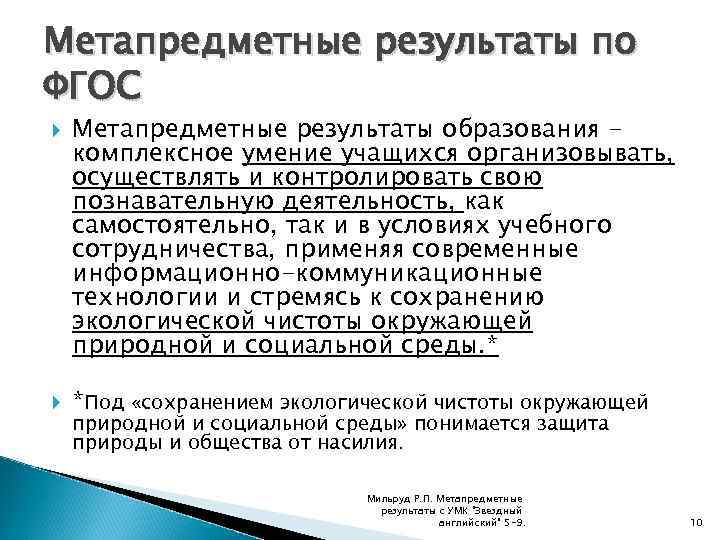 Метапредметные результаты по ФГОС

Метапредметные результаты образования – комплексное умение учащихся организовывать, осуществлять и контролировать свою познавательную деятельность, как самостоятельно, так и в условиях учебного сотрудничества, применяя современные информационно-коммуникационные технологии и стремясь к сохранению экологической чистоты окружающей природной и социальной среды.*

*Под «сохранением экологической чистоты окружающей природной и социальной среды» понимается защита природы и общества от насилия.

Мильруд Р.П. Метапредметные результаты с УМК "Звездный английский" 5-9.

10